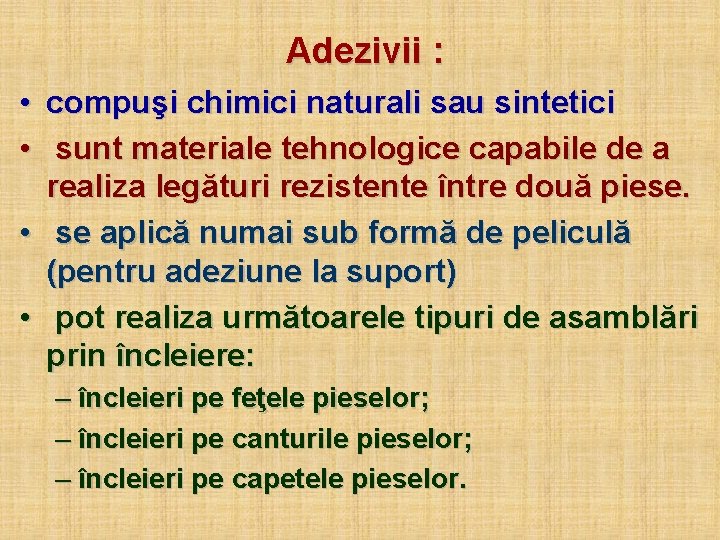 Adezivii :

• compuşi chimici naturali sau sintetici
• sunt materiale tehnologice capabile de a realiza legături rezistente între două piese.
• se aplică numai sub formă de peliculă (pentru adeziune la suport)
• pot realiza următoarele tipuri de asamblări prin încleiere:
– încleieri pe feţele pieselor;
– încleieri pe canturile pieselor;
– încleieri pe capetele pieselor.